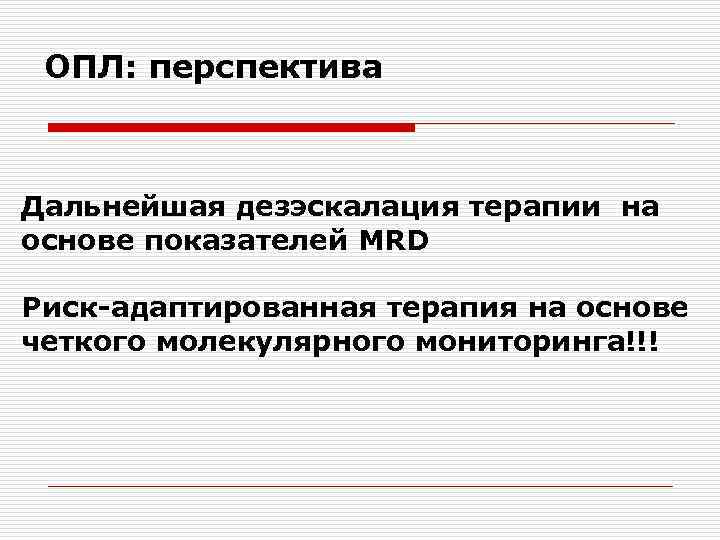 ОПЛ: перспектива

Дальнейшая дезэскалация терапии на основе показателей MRD

Риск-адаптированная терапия на основе четкого молекулярного мониторинга!!!